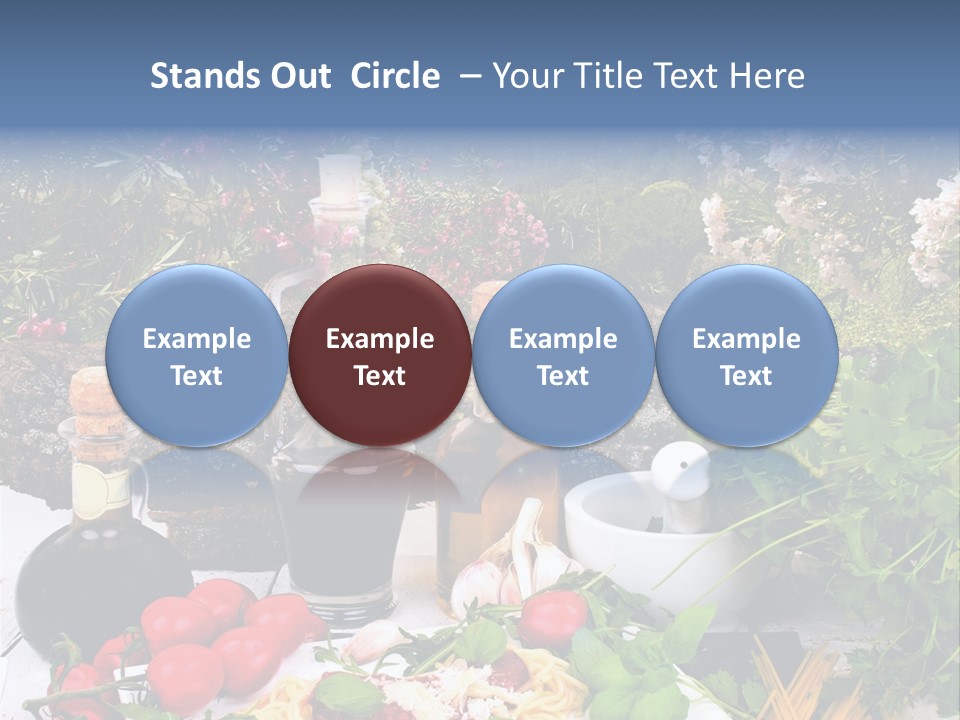 Stands Out Circle – Your Title Text Here

Example Text

Example Text

Example Text

Example Text